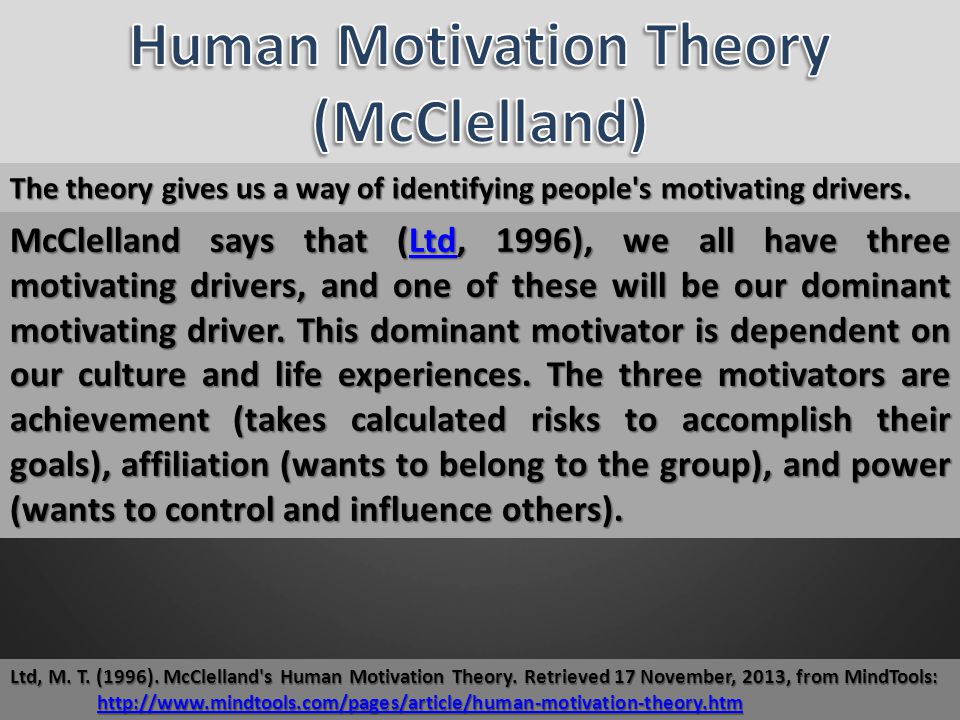 Human Motivation Theory (McClelland)

The theory gives us a way of identifying people's motivating drivers.

McClelland says that (Ltd, 1996), we all have three motivating drivers, and one of these will be our dominant motivating driver. This dominant motivator is dependent on our culture and life experiences. The three motivators are achievement (takes calculated risks to accomplish their goals), affiliation (wants to belong to the group), and power (wants to control and influence others).

Ltd, M. T. (1996). McClelland's Human Motivation Theory. Retrieved 17 November, 2013, from MindTools: http://www.mindtools.com/pages/article/human-motivation-theory.htm